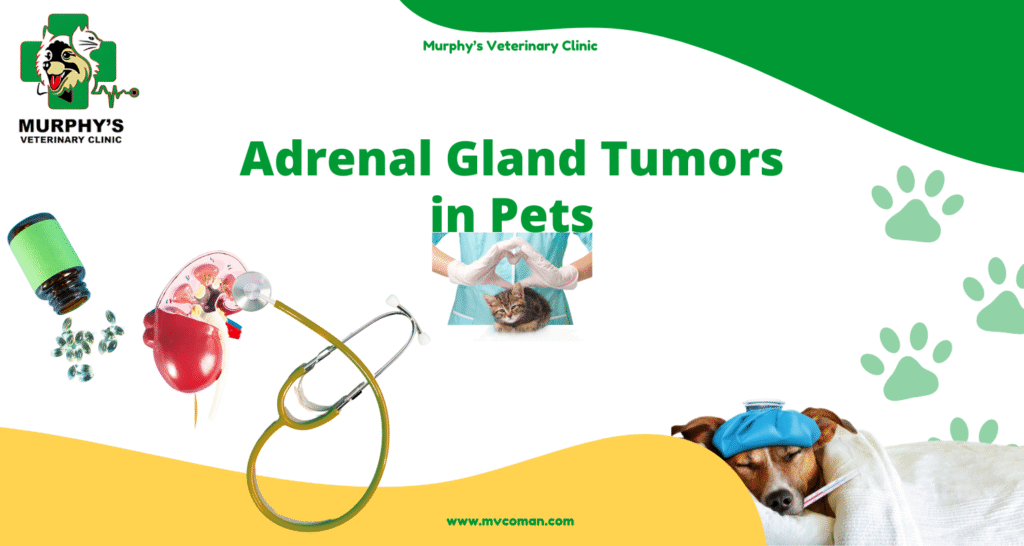 MURPHY'S
VETERINARY CLINIC

Murphy's Veterinary Clinic

Adrenal Gland Tumors in Pets

www.mvcoman.com